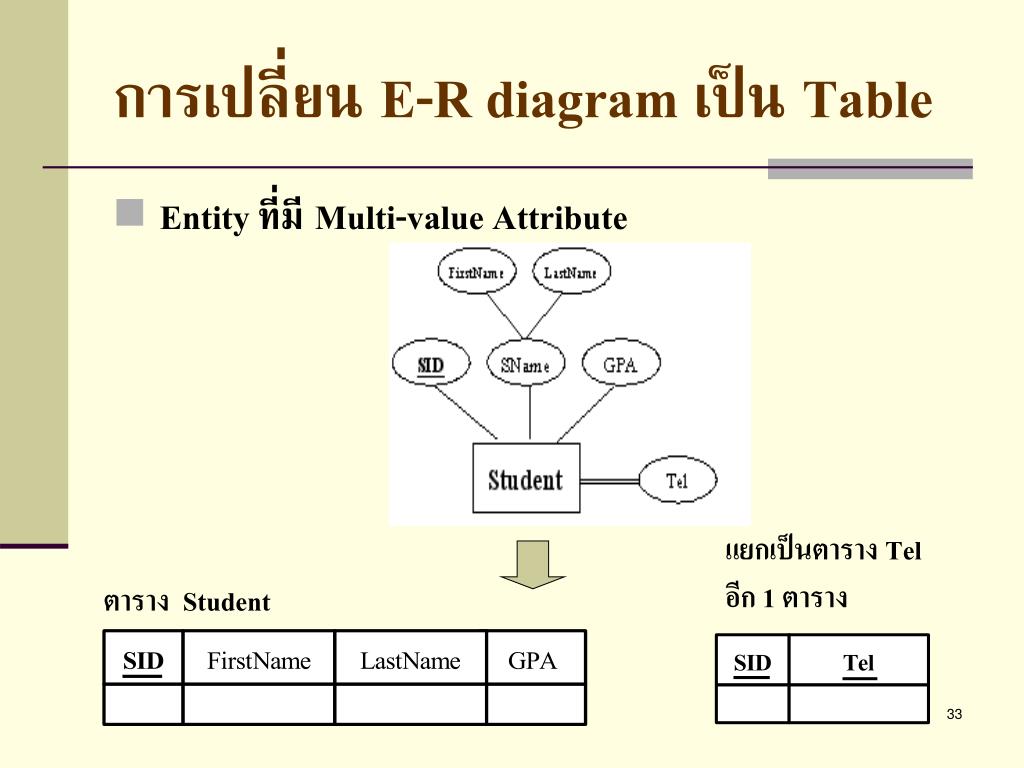 การเปลี่ยน E-R diagram เป็น Table

Entity ที่มี Multi-value Attribute

FirstName LastName

SID SName GPA

Student Tel

แยกเป็นตาราง Tel อีก 1 ตาราง

ตาราง Student

| SID | FirstName | LastName | GPA |
|---|---|---|---|
| | | | |

| SID | Tel |
|---|---|
| | |

33